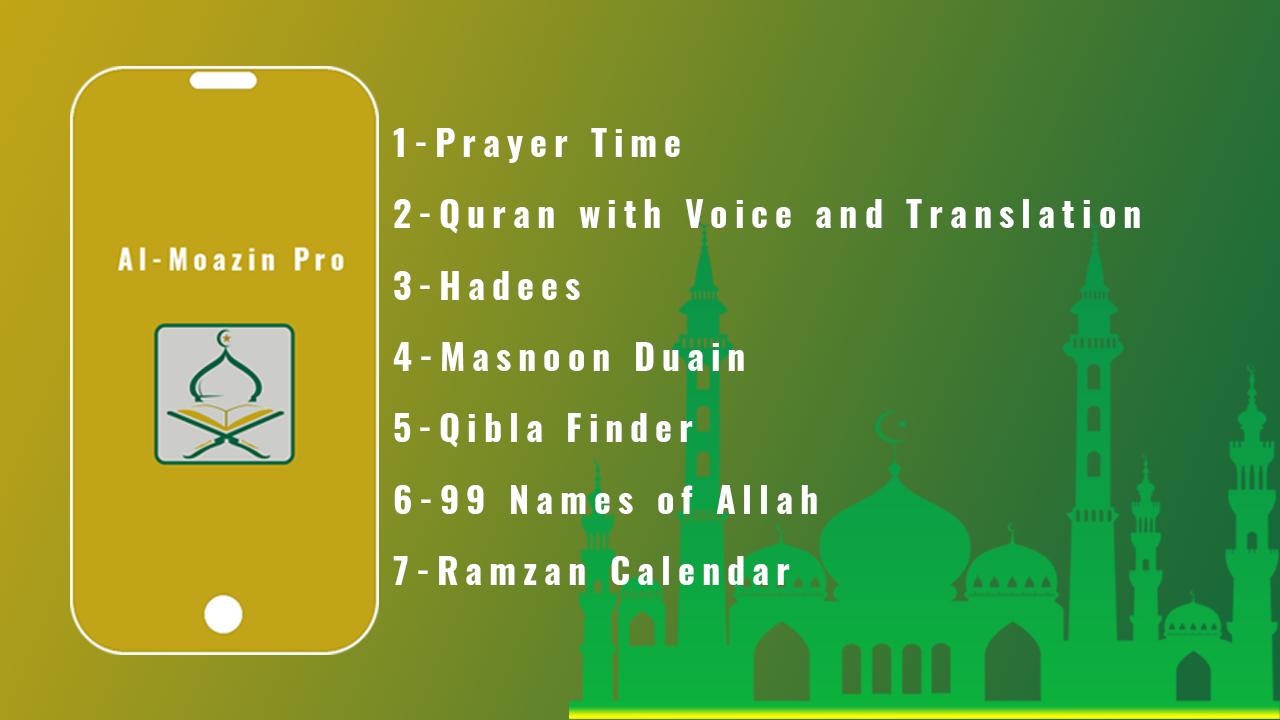 Al-Moazin Pro

1-Prayer Time

2-Quran with Voice and Translation

3-Hadees

4-Masnoon Duain

5-Qibla Finder

6-99 Names of Allah

7-Ramzan Calendar